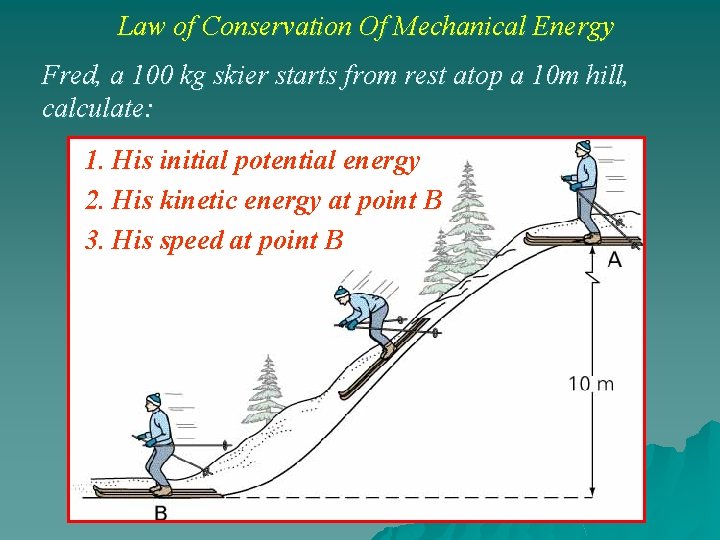 Law of Conservation Of Mechanical Energy

Fred, a 100 kg skier starts from rest atop a 10m hill, calculate:

1. His initial potential energy
2. His kinetic energy at point B
3. His speed at point B

A

10 m

B